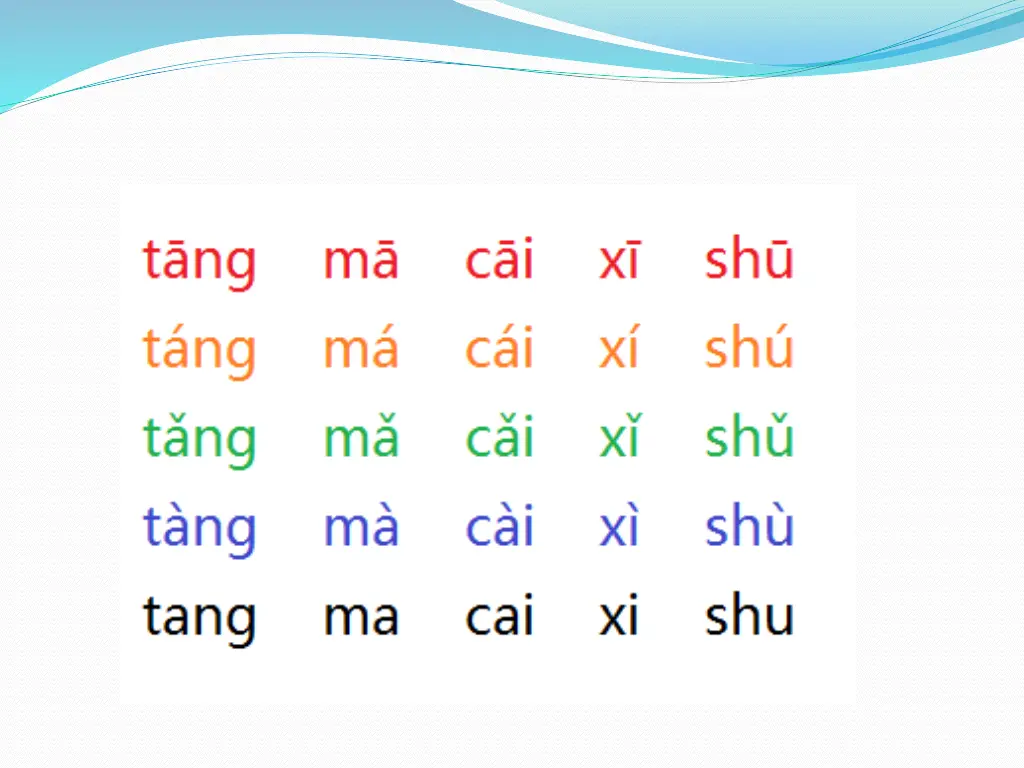 tāng mā cāi xī shū
táng má cái xí shú
tǎng mǎ cǎi xǐ shǔ
tàng mà cài xì shù
tang ma cai xi shu